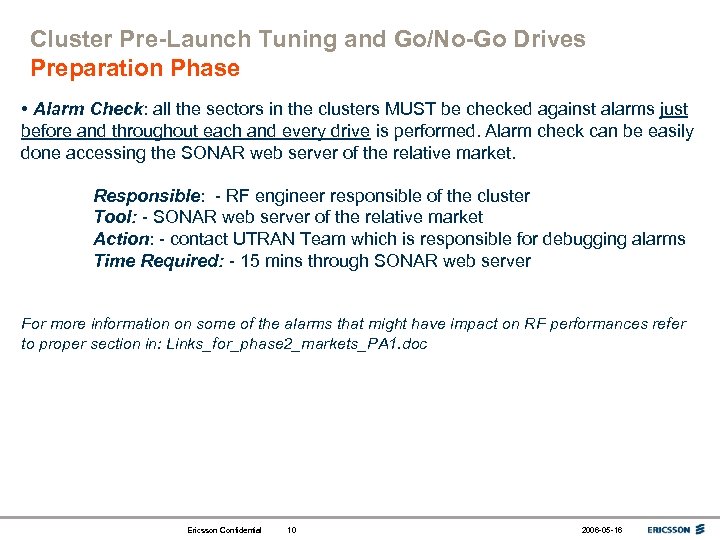 Cluster Pre-Launch Tuning and Go/No-Go Drives
Preparation Phase

• Alarm Check: all the sectors in the clusters MUST be checked against alarms just before and throughout each and every drive is performed. Alarm check can be easily done accessing the SONAR web server of the relative market.

Responsible: - RF engineer responsible of the cluster
Tool: - SONAR web server of the relative market
Action: - contact UTRAN Team which is responsible for debugging alarms
Time Required: - 15 mins through SONAR web server

For more information on some of the alarms that might have impact on RF performances refer to proper section in: Links_for_phase2_markets_PA1.doc

Ericsson Confidential 10 2006-05-16 ERICSSON